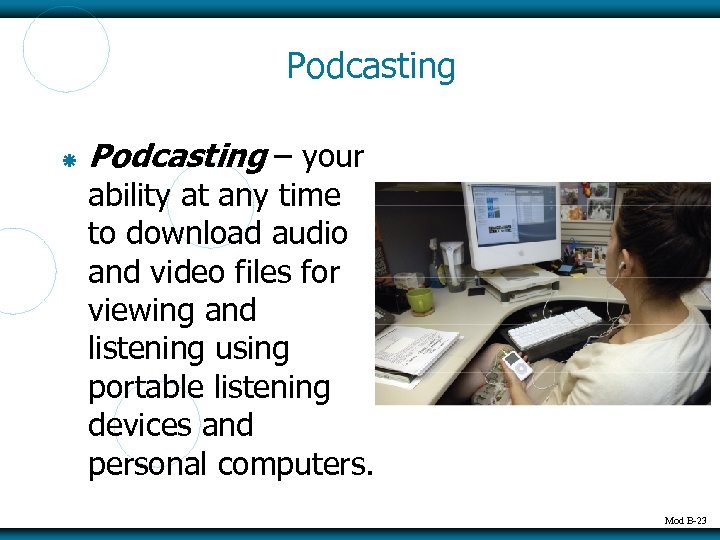 Podcasting

Podcasting – your ability at any time to download audio and video files for viewing and listening using portable listening devices and personal computers.

Mod B-23